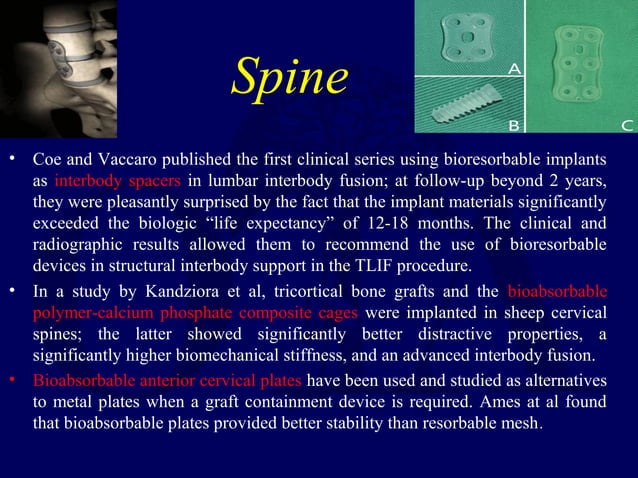 Spine

A

B

C

• Coe and Vaccaro published the first clinical series using bioresorbable implants as interbody spacers in lumbar interbody fusion; at follow-up beyond 2 years, they were pleasantly surprised by the fact that the implant materials significantly exceeded the biologic "life expectancy" of 12-18 months. The clinical and radiographic results allowed them to recommend the use of bioresorbable devices in structural interbody support in the TLIF procedure.

• In a study by Kandziora et al, tricortical bone grafts and the bioabsorbable polymer-calcium phosphate composite cages were implanted in sheep cervical spines; the latter showed significantly better distractive properties, a significantly higher biomechanical stiffness, and an advanced interbody fusion.

• Bioabsorbable anterior cervical plates have been used and studied as alternatives to metal plates when a graft containment device is required. Ames at al found that bioabsorbable plates provided better stability than resorbable mesh.